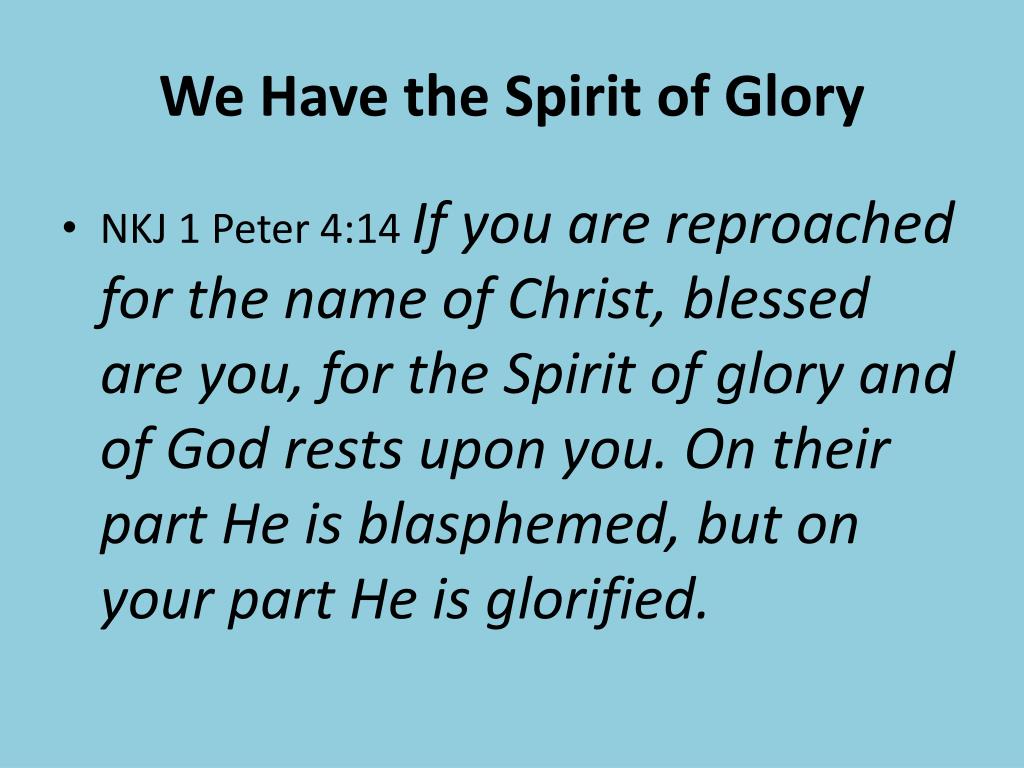 We Have the Spirit of Glory

• NKJ 1 Peter 4:14 If you are reproached for the name of Christ, blessed are you, for the Spirit of glory and of God rests upon you. On their part He is blasphemed, but on your part He is glorified.